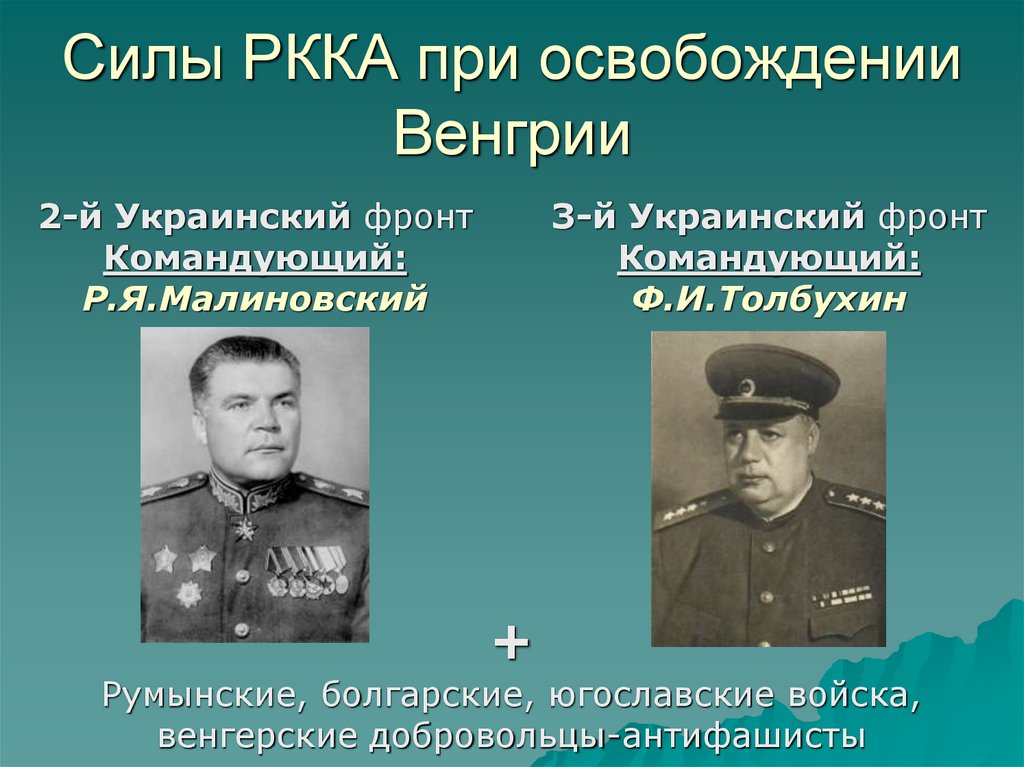 Силы РККА при освобождении Венгрии

2-й Украинский фронт
Командующий:
Р.Я.Малиновский

3-й Украинский фронт
Командующий:
Ф.И.Толбухин

+

Румынские, болгарские, югославские войска, венгерские добровольцы-антифашисты